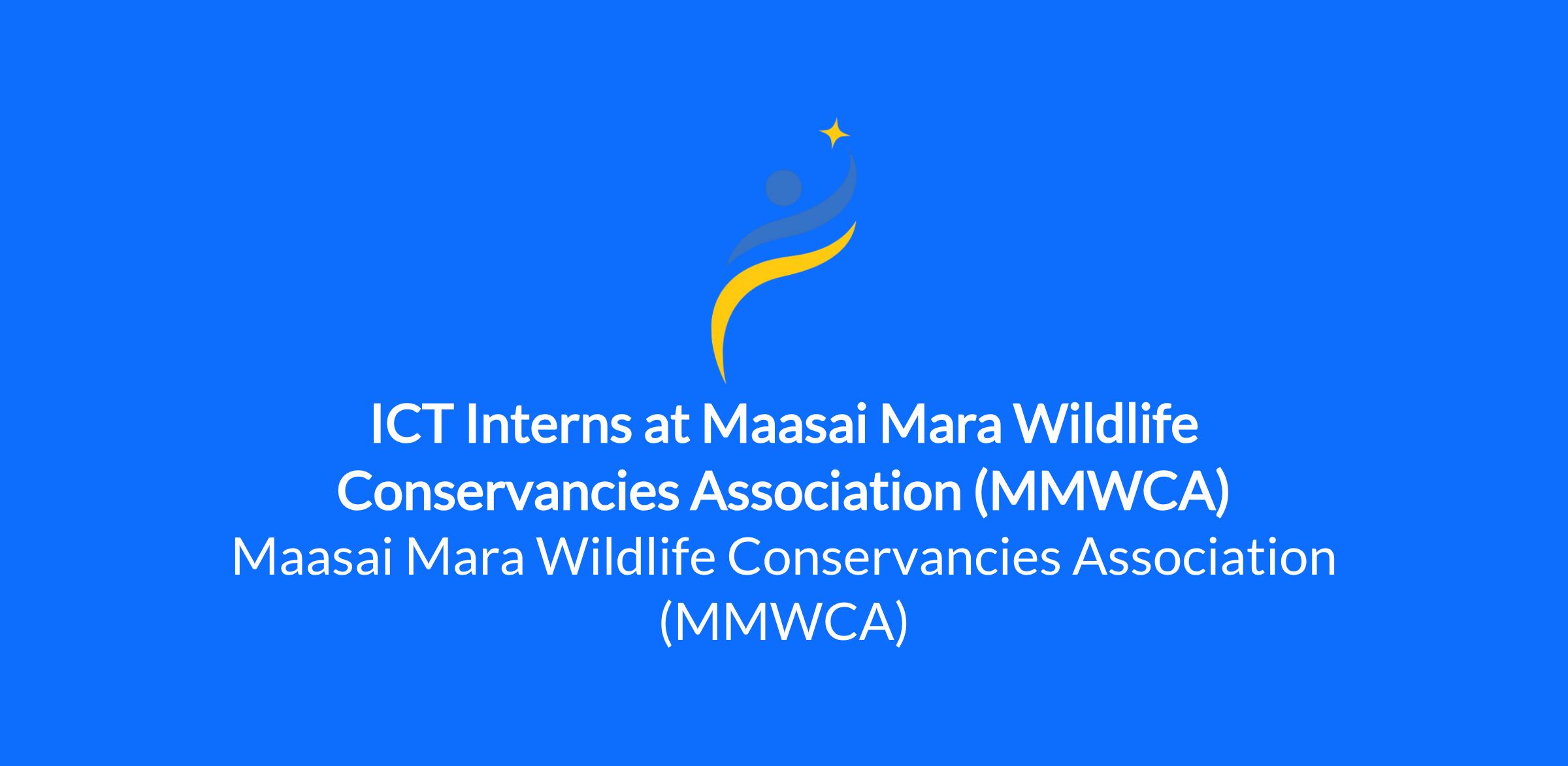 ICT Interns at Maasai Mara Wildlife Conservancies Association (MMWCA)

Maasai Mara Wildlife Conservancies Association (MMWCA)